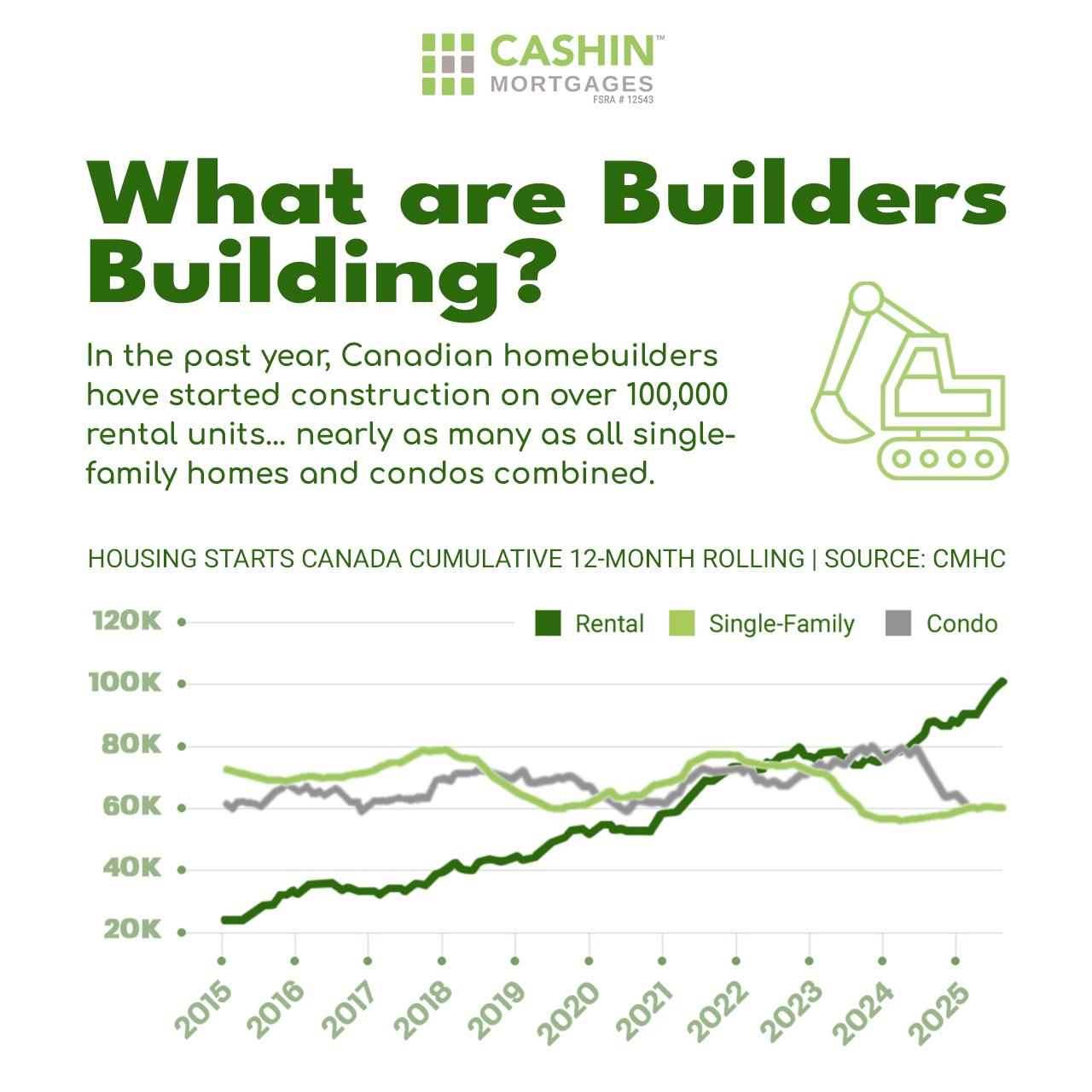 CASHIN™
MORTGAGES
FSRA # 12543

What are Builders Building?

In the past year, Canadian homebuilders have started construction on over 100,000 rental units... nearly as many as all single-family homes and condos combined.

HOUSING STARTS CANADA CUMULATIVE 12-MONTH ROLLING | SOURCE: CMHC

Rental Single-Family Condo

120K
100K
80K
60K
40K
20K

2015 2016 2017 2018 2019 2020 2021 2022 2023 2024 2025